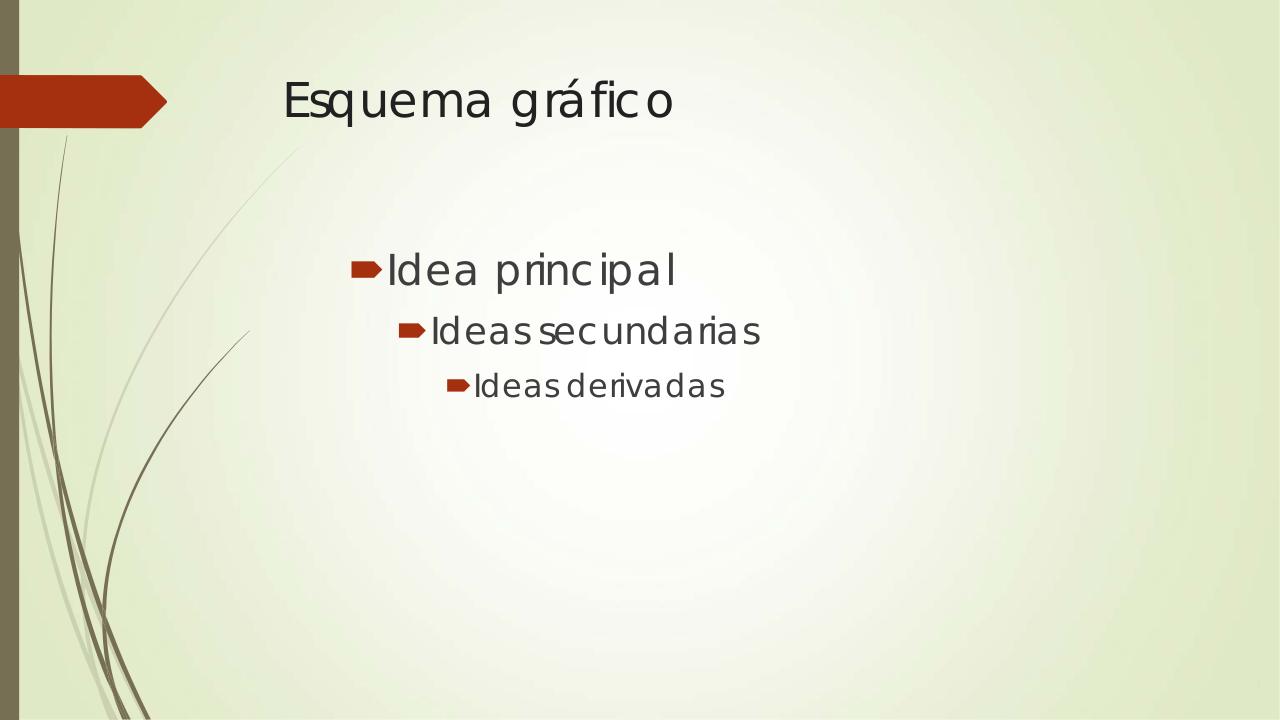 Esquema gráfico

Idea principal

Ideas secundarias

Ideas derivadas